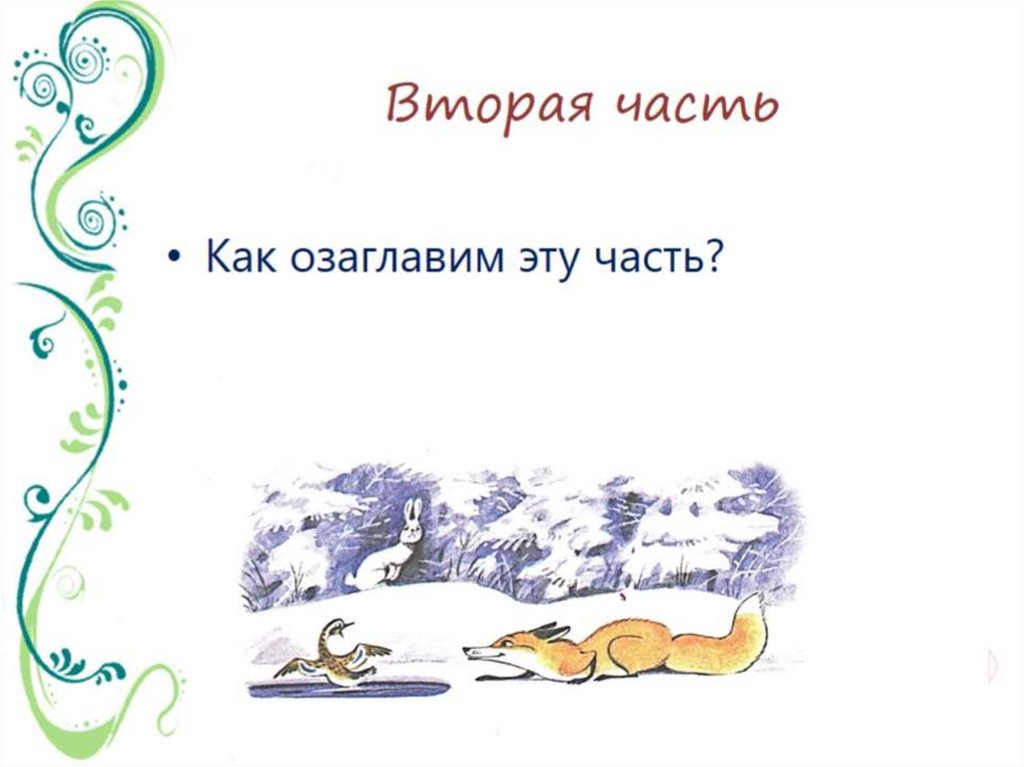 Вторая часть

• Как озаглавим эту часть?